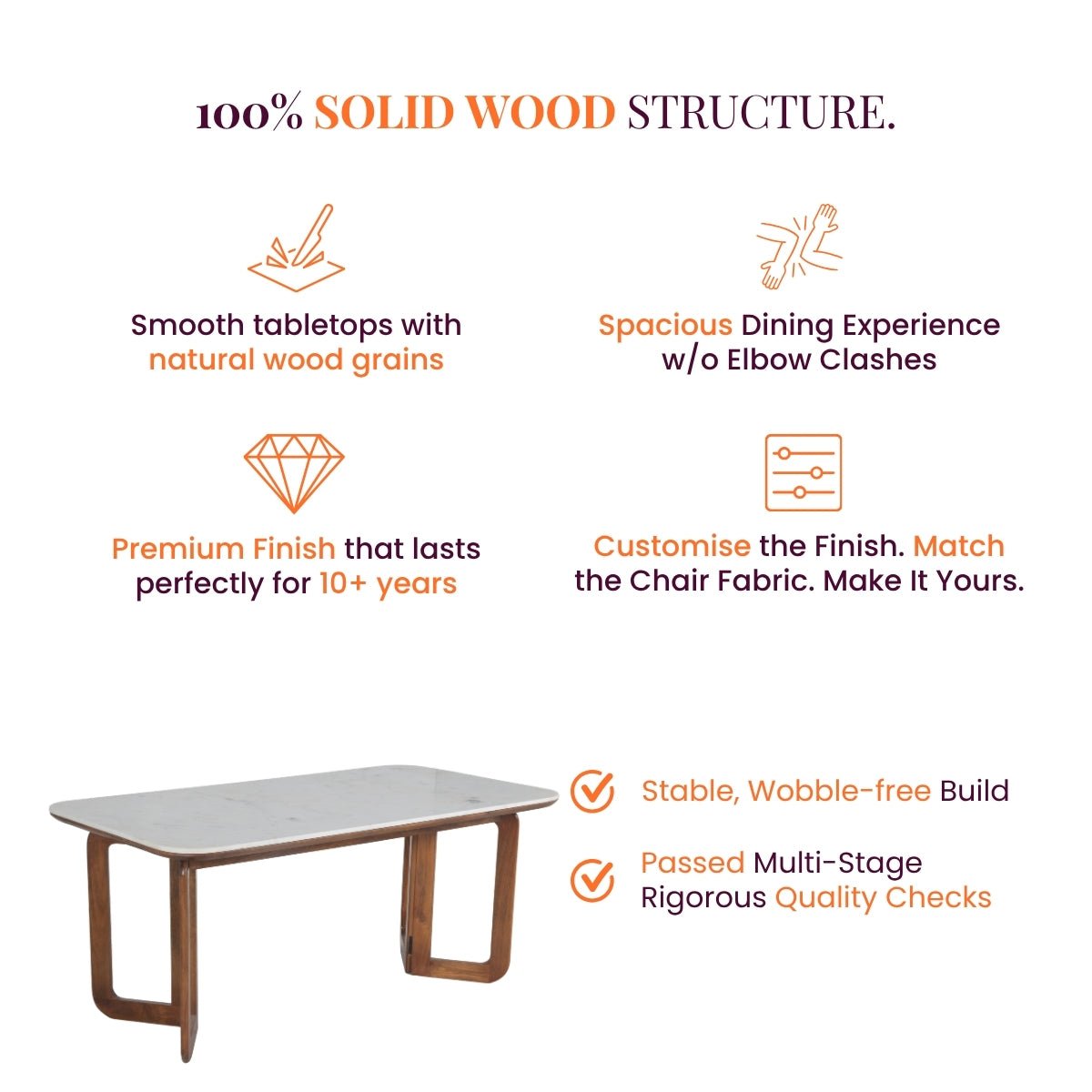 100% SOLID WOOD STRUCTURE.

Smooth tabletops with natural wood grains

Spacious Dining Experience w/o Elbow Clashes

Premium Finish that lasts perfectly for 10+ years

Customise the Finish. Match the Chair Fabric. Make It Yours.

Stable, Wobble-free Build

Passed Multi-Stage Rigorous Quality Checks